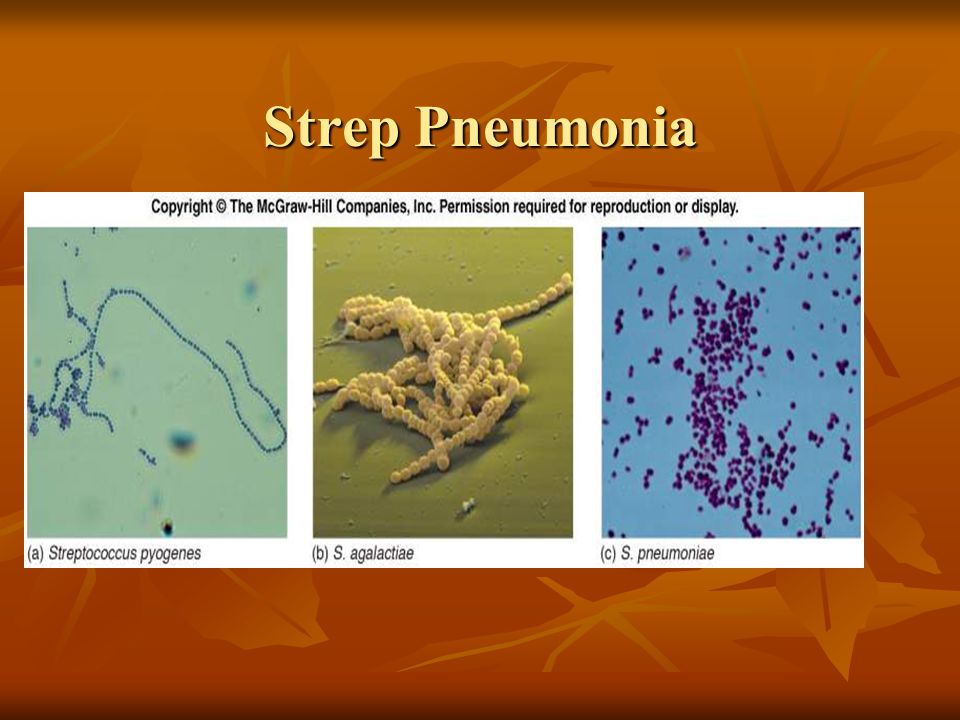 Strep Pneumonia

Copyright © The McGraw-Hill Companies, Inc. Permission required for reproduction or display.

(a) Streptococcus pyogenes

(b) S. agalactiae

(c) S. pneumoniae